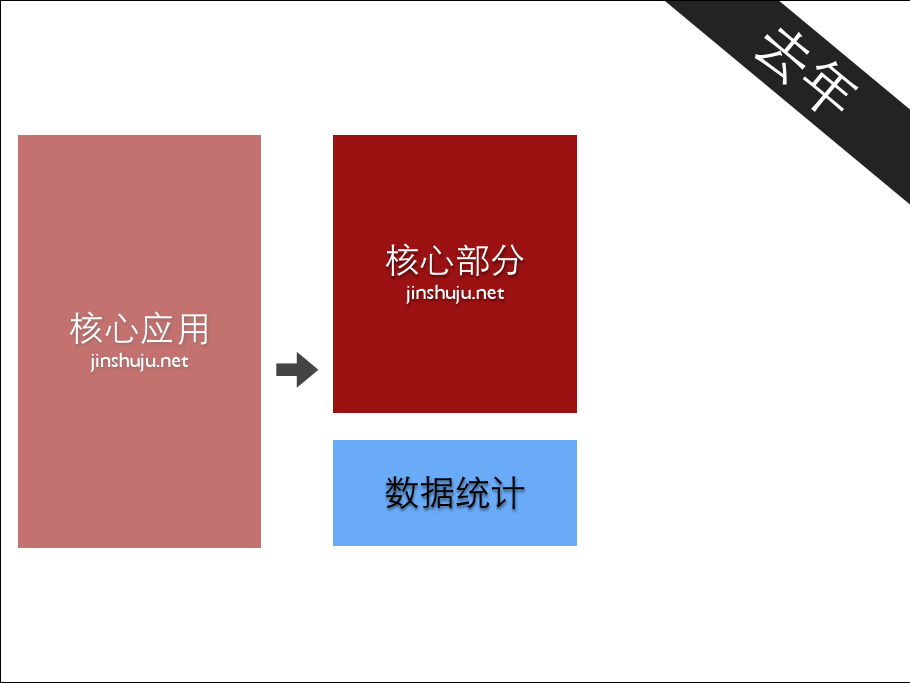 去年

核心应用
jinshuju.net

核心部分
jinshuju.net

数据统计